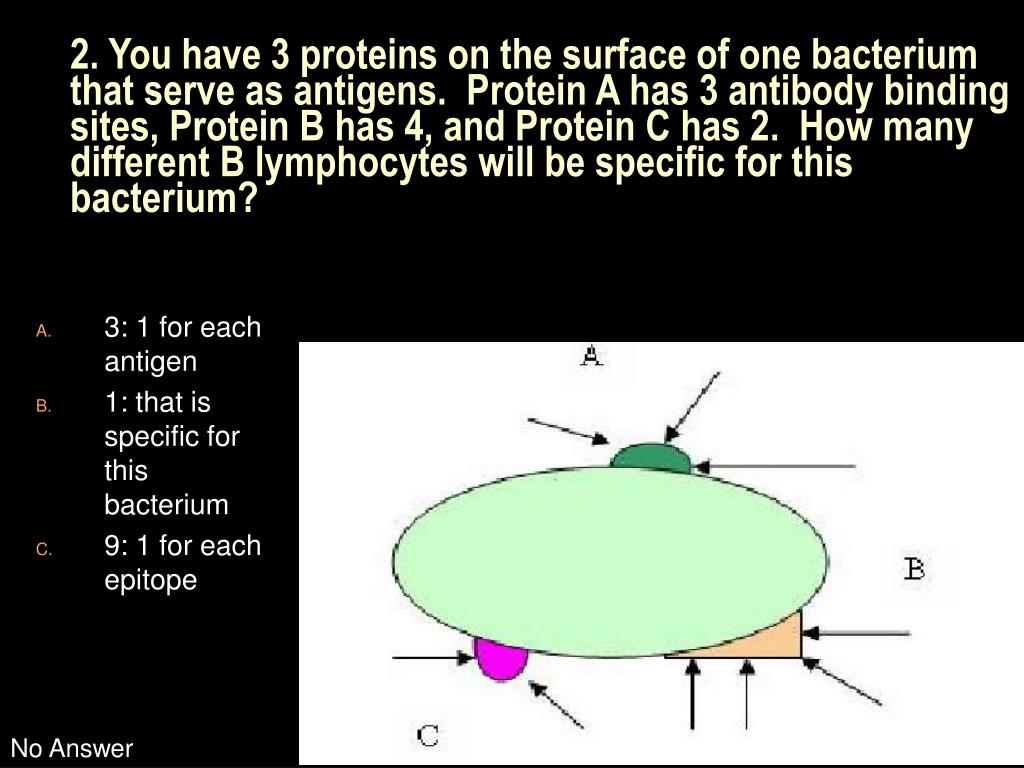 2. You have 3 proteins on the surface of one bacterium that serve as antigens. Protein A has 3 antibody binding sites, Protein B has 4, and Protein C has 2. How many different B lymphocytes will be specific for this bacterium?

A. 3: 1 for each antigen

B. 1: that is specific for this bacterium

C. 9: 1 for each epitope

A

B

C

No Answer